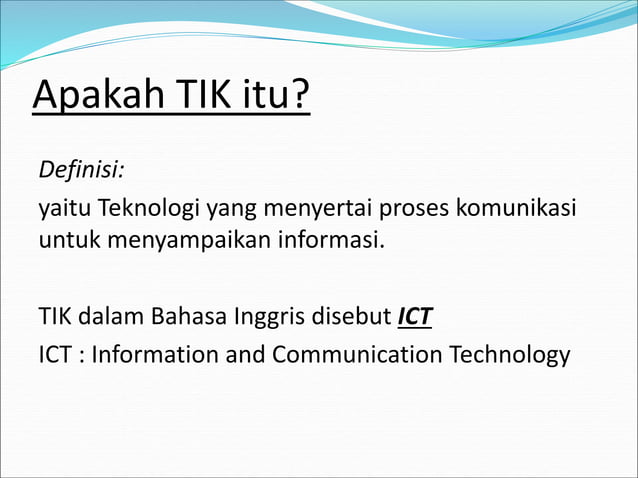 Apakah TIK itu?

Definisi:

yaitu Teknologi yang menyertai proses komunikasi untuk menyampaikan informasi.

TIK dalam Bahasa Inggris disebut ICT

ICT : Information and Communication Technology